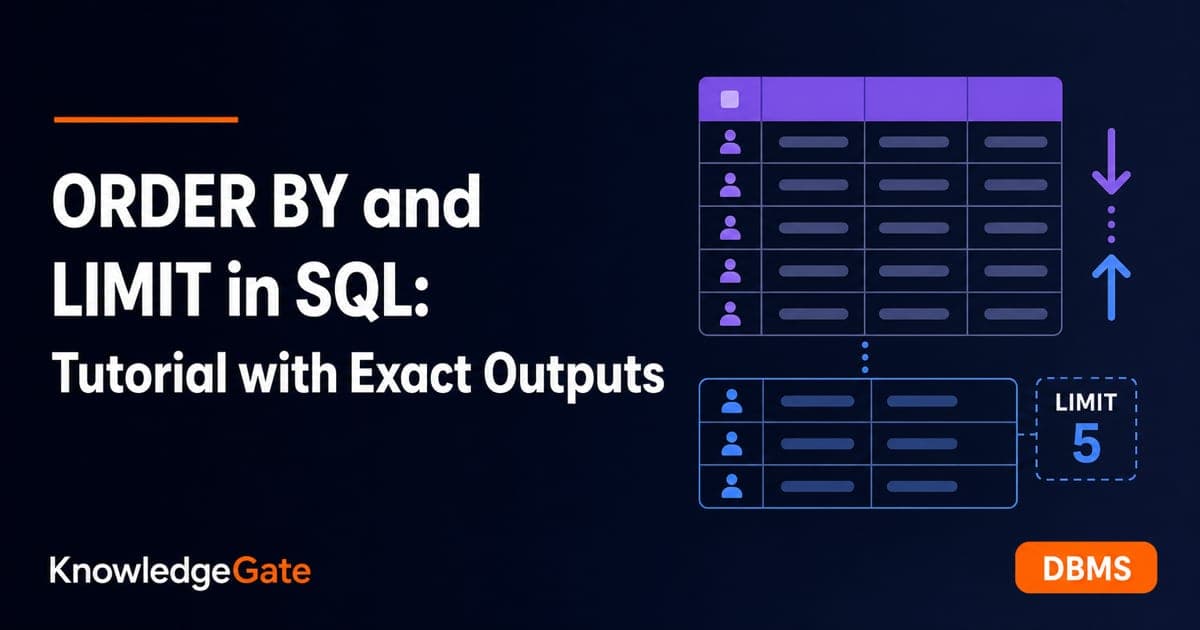 ORDER BY and LIMIT in SQL:
Tutorial with Exact Outputs

LIMIT
5

KnowledgeGate

DBMS